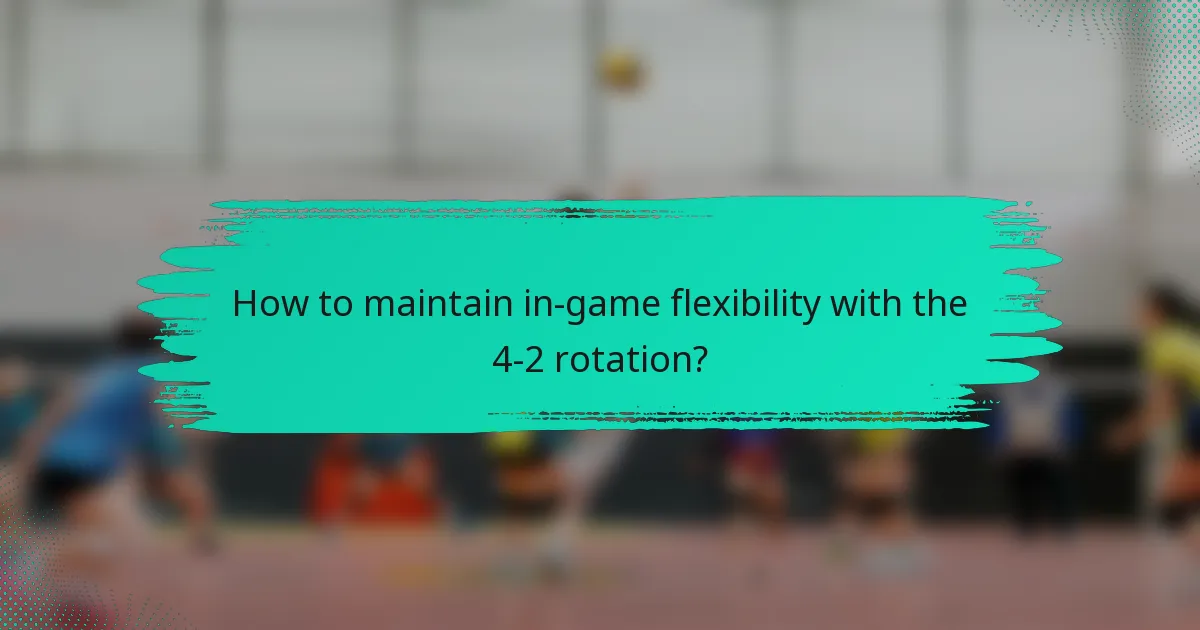 How to maintain in-game flexibility with the 4-2 rotation?